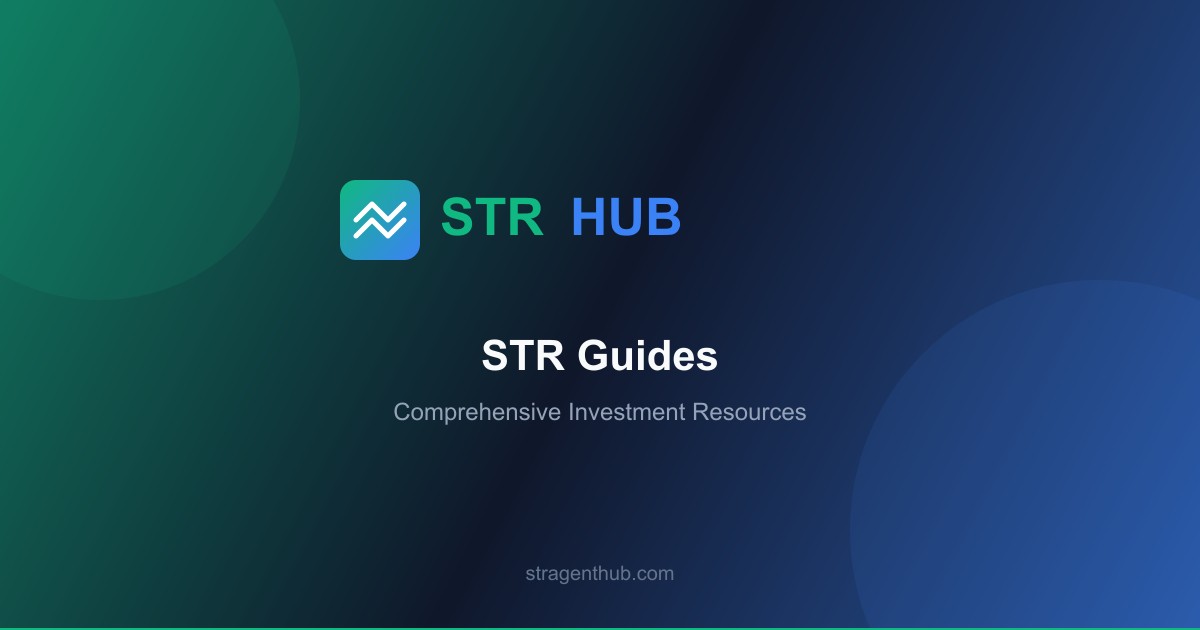 STR HUB

STR Guides

Comprehensive Investment Resources

stragenthub.com